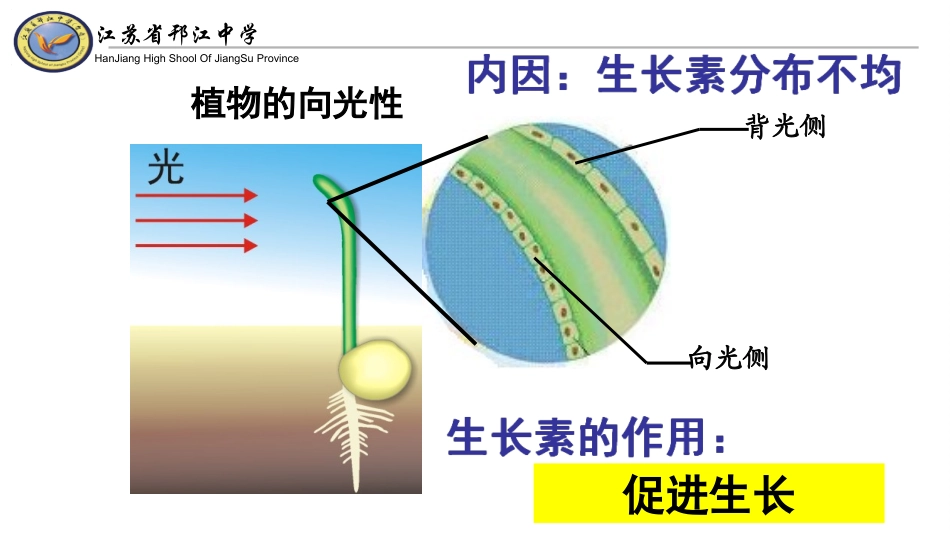 江苏省邗江中学
HanJiang High Shool Of JiangSu Province

内因：生长素分布不均

植物的向光性

光

背光侧

向光侧

生长素的作用：

促进生长